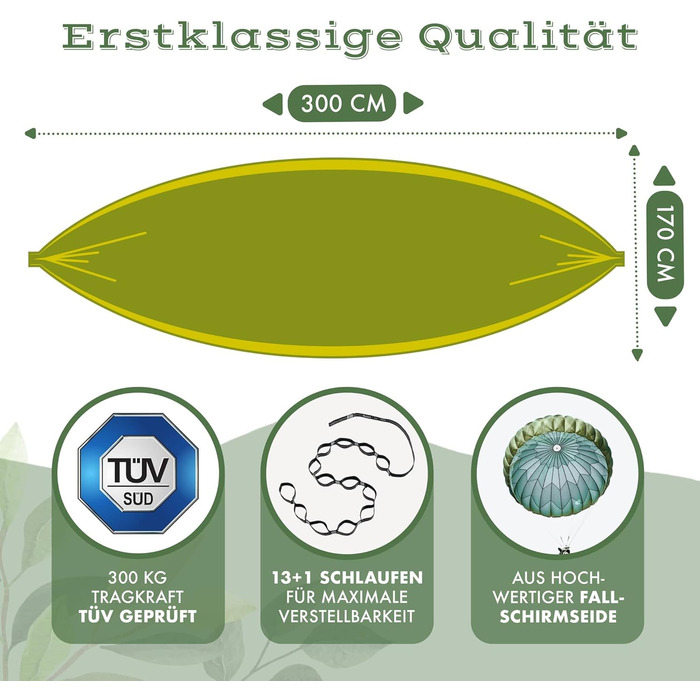 Erstklassige Qualität

300 CM

170 CM

TÜV SÜD

300 KG
TRAGKRAFT
TÜV GEPRÜFT

13+1 SCHLAUFEN
FÜR MAXIMALE
VERSTELLBARKEIT

AUS HOCHWERTIGER FALLSCHIRMSEIDE